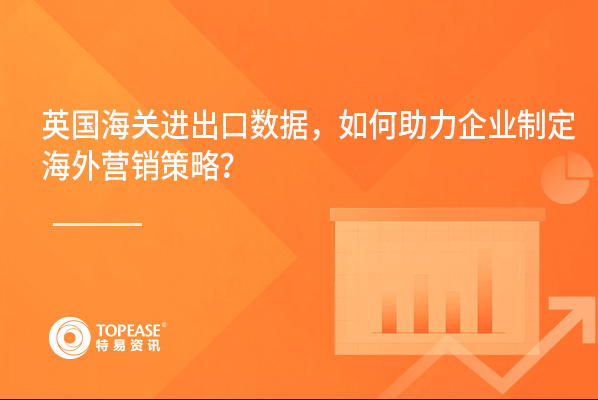 英国海关进出口数据，如何助力企业制定海外营销策略？

TOPEASE®
特易资讯